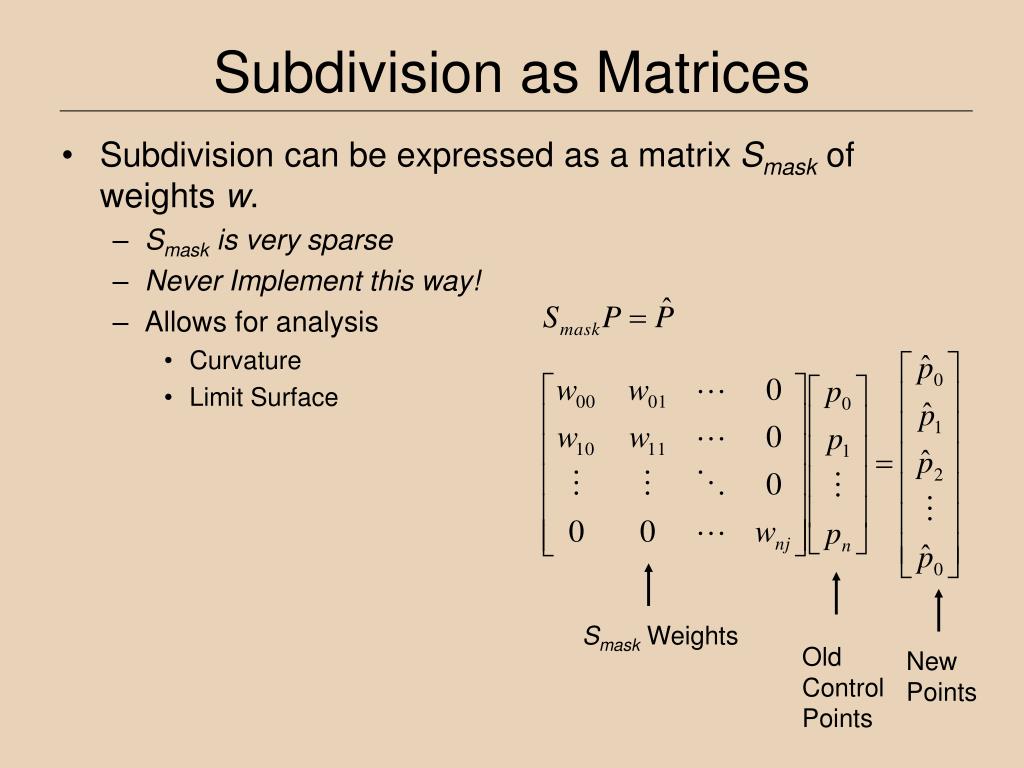 Subdivision as Matrices

• Subdivision can be expressed as a matrix $S_{mask}$ of weights $w$.
– $S_{mask}$ is very sparse
– Never Implement this way!
– Allows for analysis
• Curvature
• Limit Surface

$S_{mask}P = \hat{P}$

$\begin{bmatrix} w_{00} & w_{01} & \cdots & 0 \\ w_{10} & w_{11} & \cdots & 0 \\ \vdots & \vdots & \ddots & 0 \\ 0 & 0 & \cdots & w_{nj} \end{bmatrix} \begin{bmatrix} p_0 \\ p_1 \\ \vdots \\ p_n \end{bmatrix} = \begin{bmatrix} \hat{p}_0 \\ \hat{p}_1 \\ \hat{p}_2 \\ \vdots \\ \hat{p}_0 \end{bmatrix}$

$S_{mask}$ Weights

Old Control Points

New Points